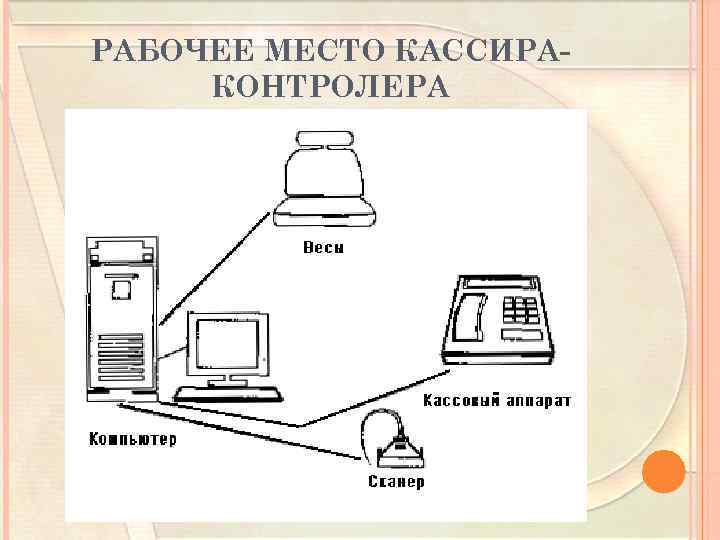 РАБОЧЕЕ МЕСТО КАССИРА-КОНТРОЛЕРА

Весы

Кассовый аппарат

Компьютер

Сканер